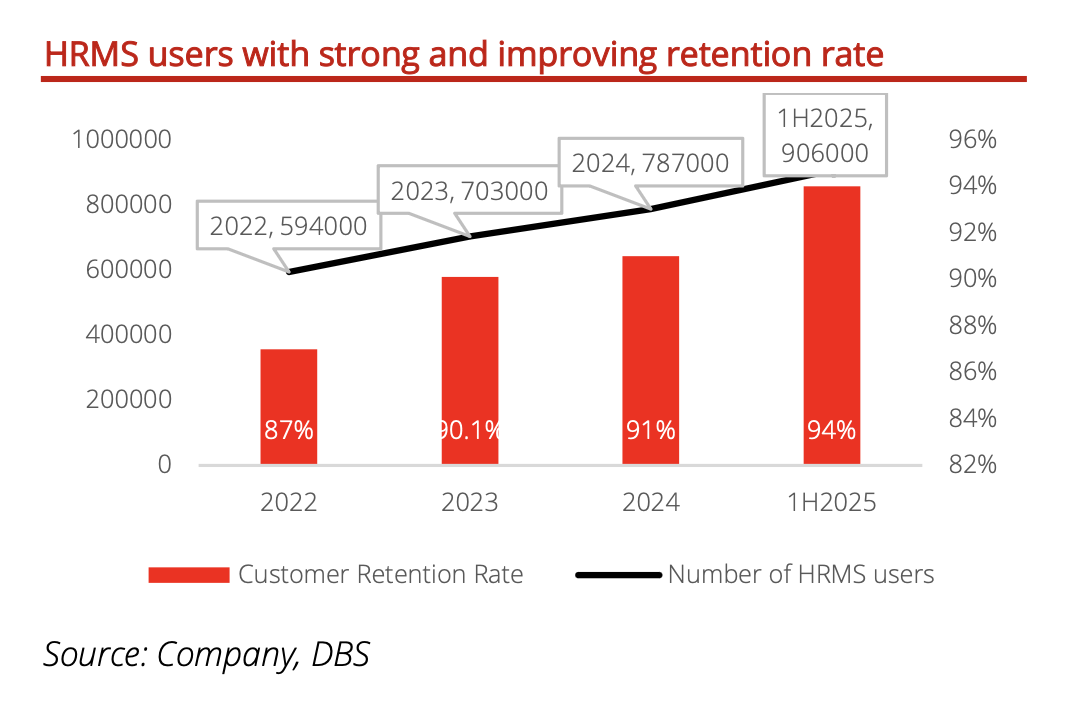 HRMS users with strong and improving retention rate

1000000
800000
600000
400000
200000
0

96%
94%
92%
90%
88%
86%
84%
82%

2022, 594000
2023, 703000
2024, 787000
1H2025, 906000

87%
90.1%
91%
94%

2022
2023
2024
1H2025

Customer Retention Rate
Number of HRMS users

Source: Company, DBS